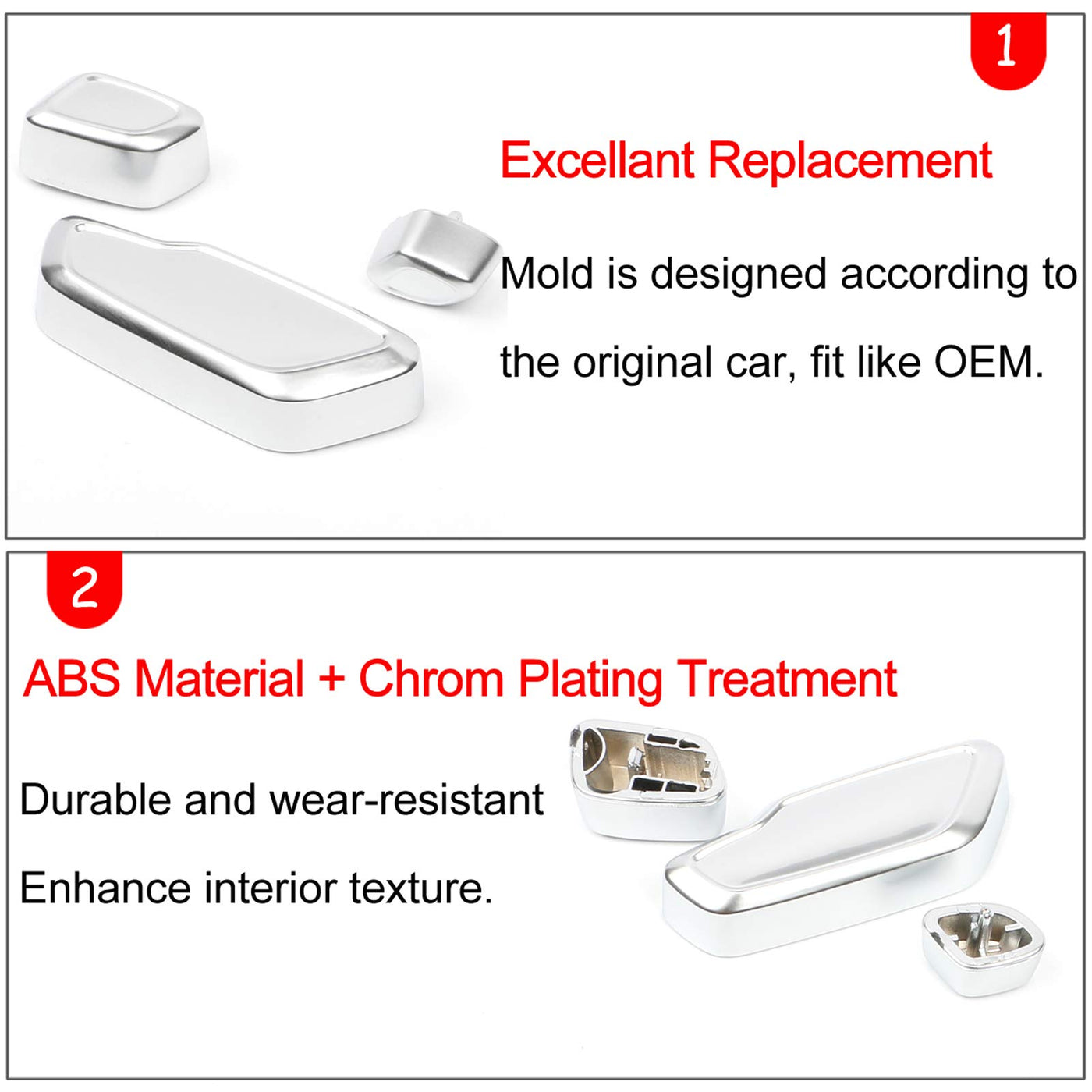 1

Excellant Replacement

Mold is designed according to the original car, fit like OEM.

2

ABS Material + Chrom Plating Treatment

Durable and wear-resistant

Enhance interior texture.